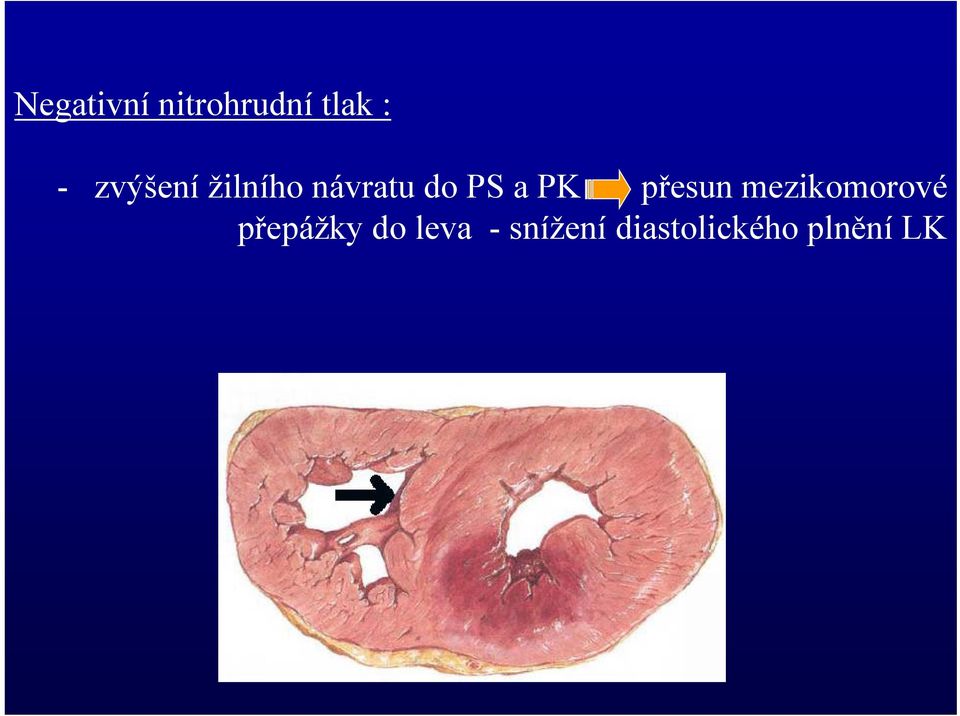 Negativní nitrohrudní tlak :

- zvýšení žilního návratu do PS a PK přesun mezikomorové přepážky do leva - snížení diastolického plnění LK